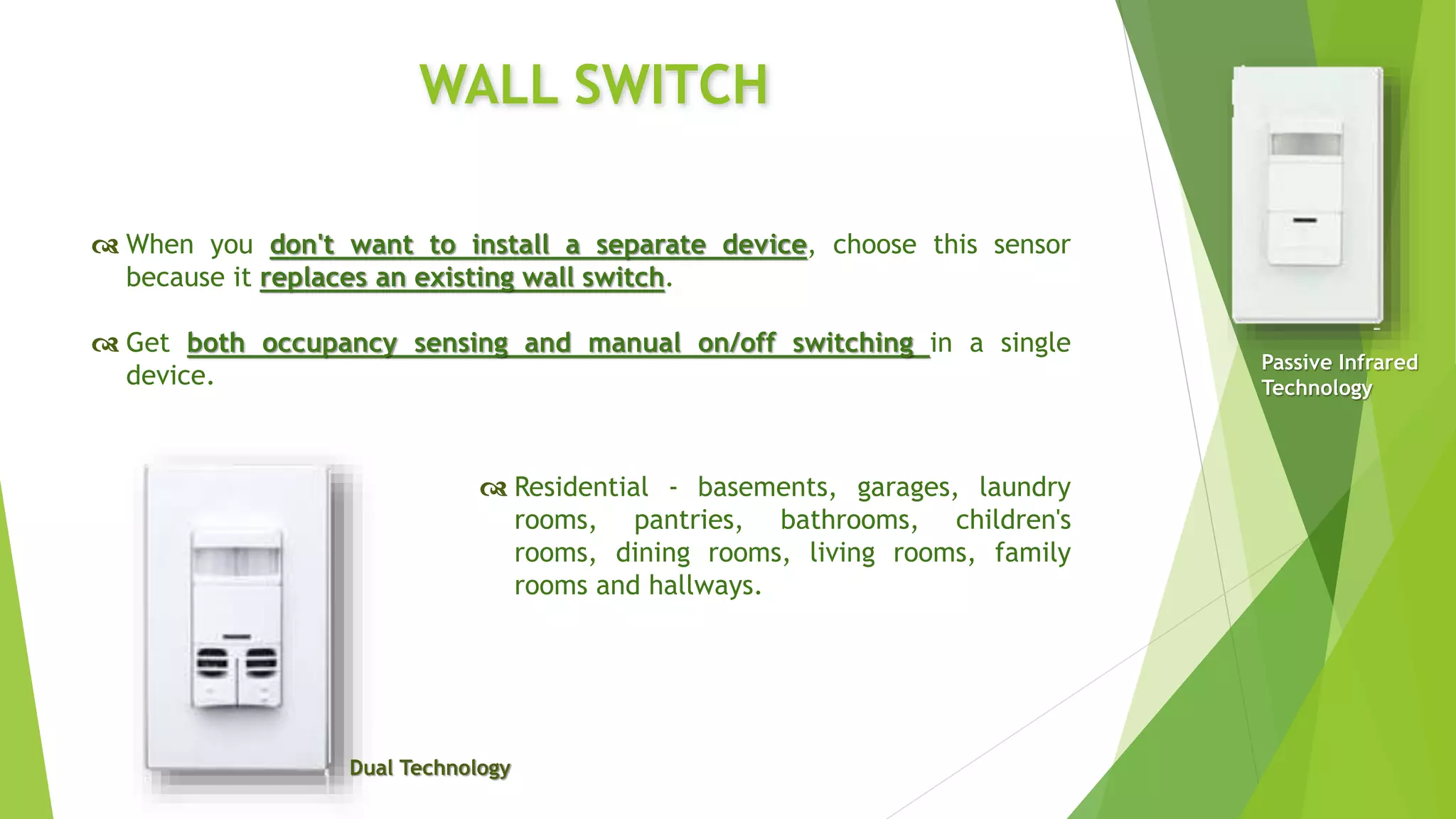 WALL SWITCH

When you don't want to install a separate device, choose this sensor because it replaces an existing wall switch.

Get both occupancy sensing and manual on/off switching in a single device.

Passive Infrared Technology

Residential - basements, garages, laundry rooms, pantries, bathrooms, children's rooms, dining rooms, living rooms, family rooms and hallways.

Dual Technology